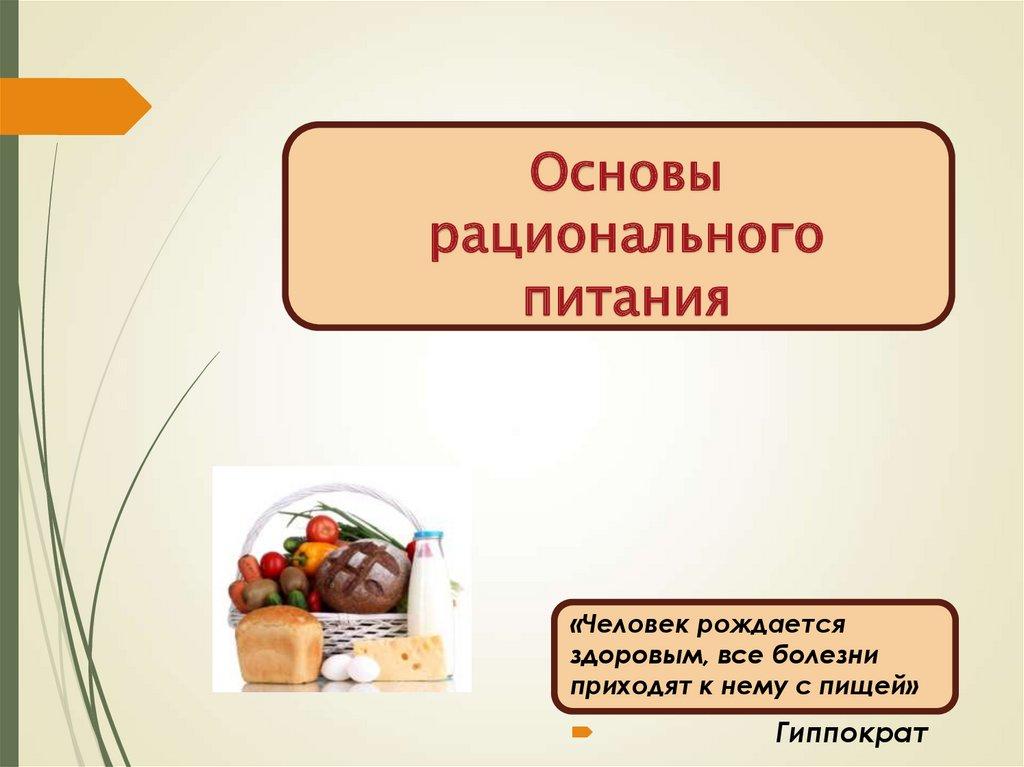 Основы рационального питания

«Человек рождается здоровым, все болезни приходят к нему с пищей»

Гиппократ